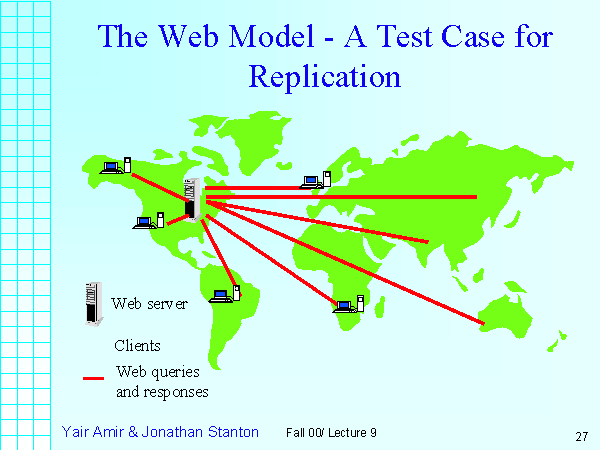 The Web Model - A Test Case for Replication

Web server

Clients

Web queries and responses

Yair Amir & Jonathan Stanton

Fall 00/ Lecture 9

27